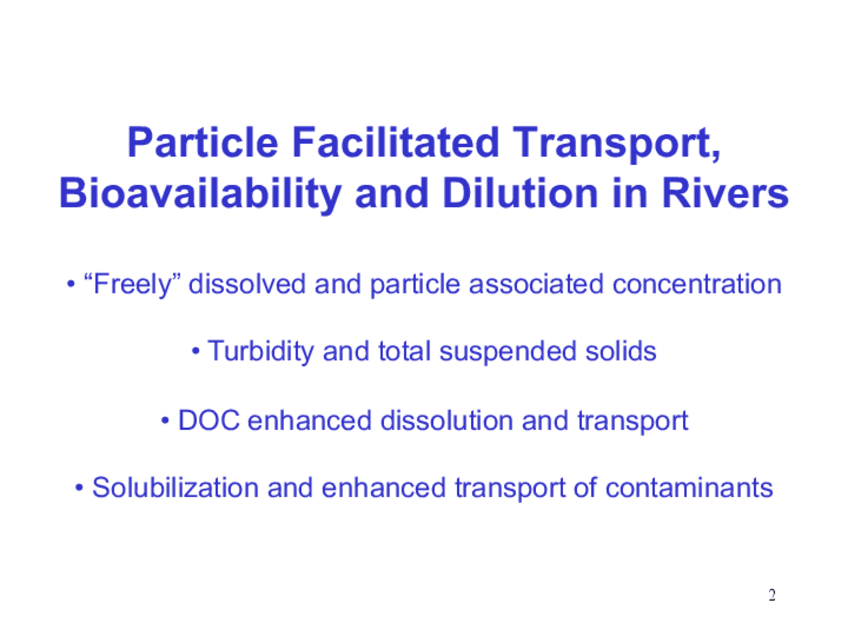 Particle Facilitated Transport, Bioavailability and Dilution in Rivers

• “Freely” dissolved and particle associated concentration

• Turbidity and total suspended solids

• DOC enhanced dissolution and transport

• Solubilization and enhanced transport of contaminants

2